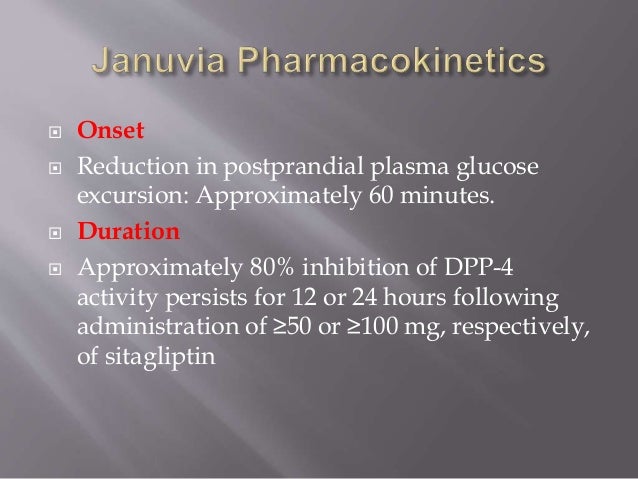 Januvia Pharmacokinetics

Onset

Reduction in postprandial plasma glucose excursion: Approximately 60 minutes.

Duration

Approximately 80% inhibition of DPP-4 activity persists for 12 or 24 hours following administration of ≥50 or ≥100 mg, respectively, of sitagliptin